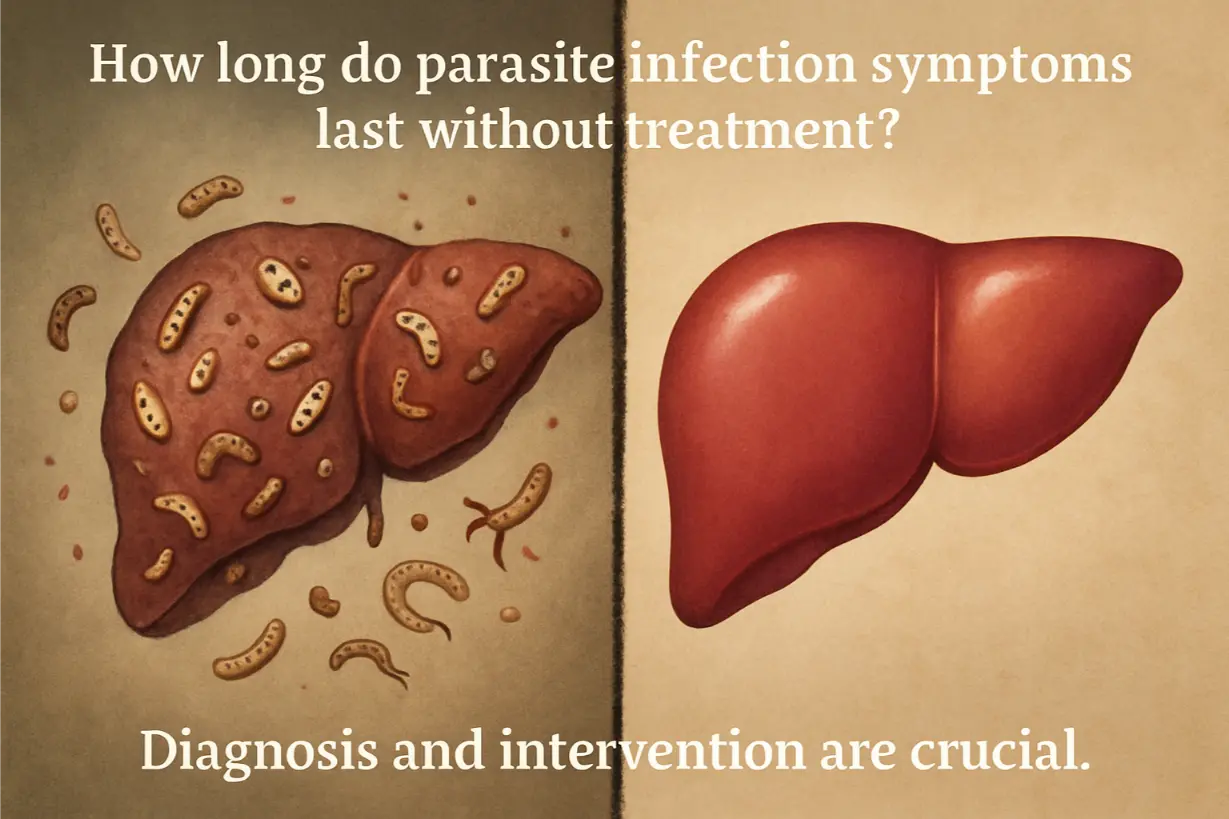 How long do parasite infection symptoms last without treatment?

Diagnosis and intervention are crucial.